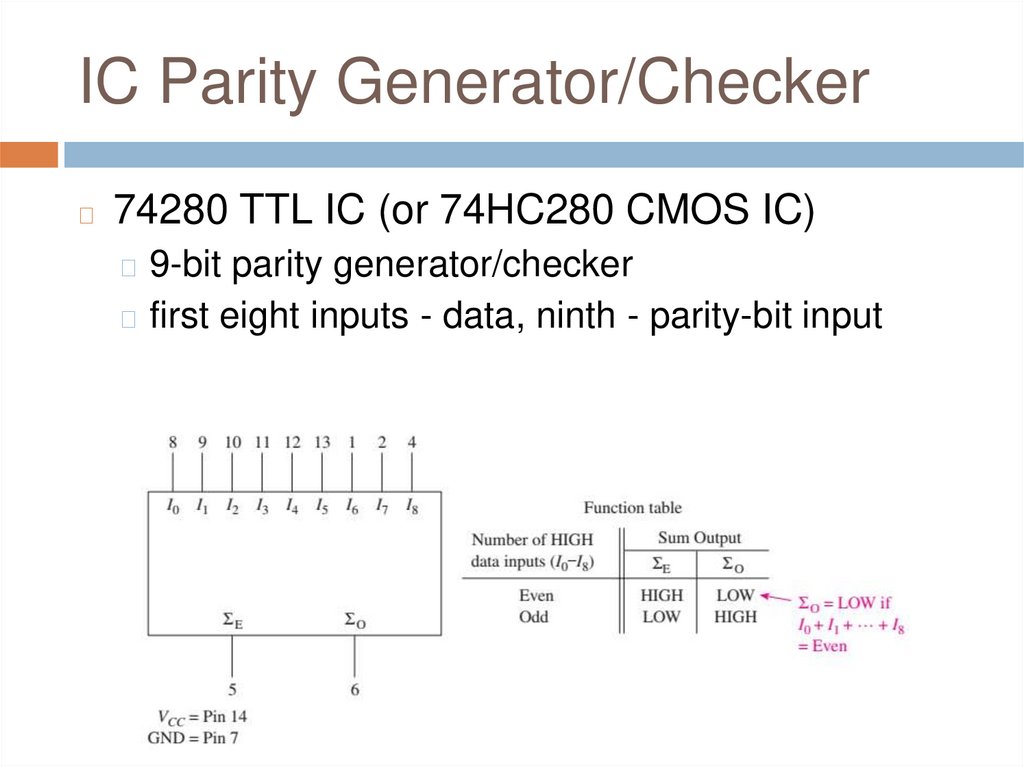 IC Parity Generator/Checker

74280 TTL IC (or 74HC280 CMOS IC)

9-bit parity generator/checker

first eight inputs - data, ninth - parity-bit input

8 9 10 11 12 13 1 2 4

$I_0$ $I_1$ $I_2$ $I_3$ $I_4$ $I_5$ $I_6$ $I_7$ $I_8$

$\Sigma_E$ $\Sigma_O$

5 6

$V_{CC}$ = Pin 14
GND = Pin 7

Function table

| Number of HIGH data inputs ($I_0$–$I_8$) | Sum Output $\Sigma_E$ | Sum Output $\Sigma_O$ |
|---|---|---|
| Even | HIGH | LOW |
| Odd | LOW | HIGH |

$\Sigma_O$ = LOW if $I_0 + I_1 + \cdots + I_8$ = Even